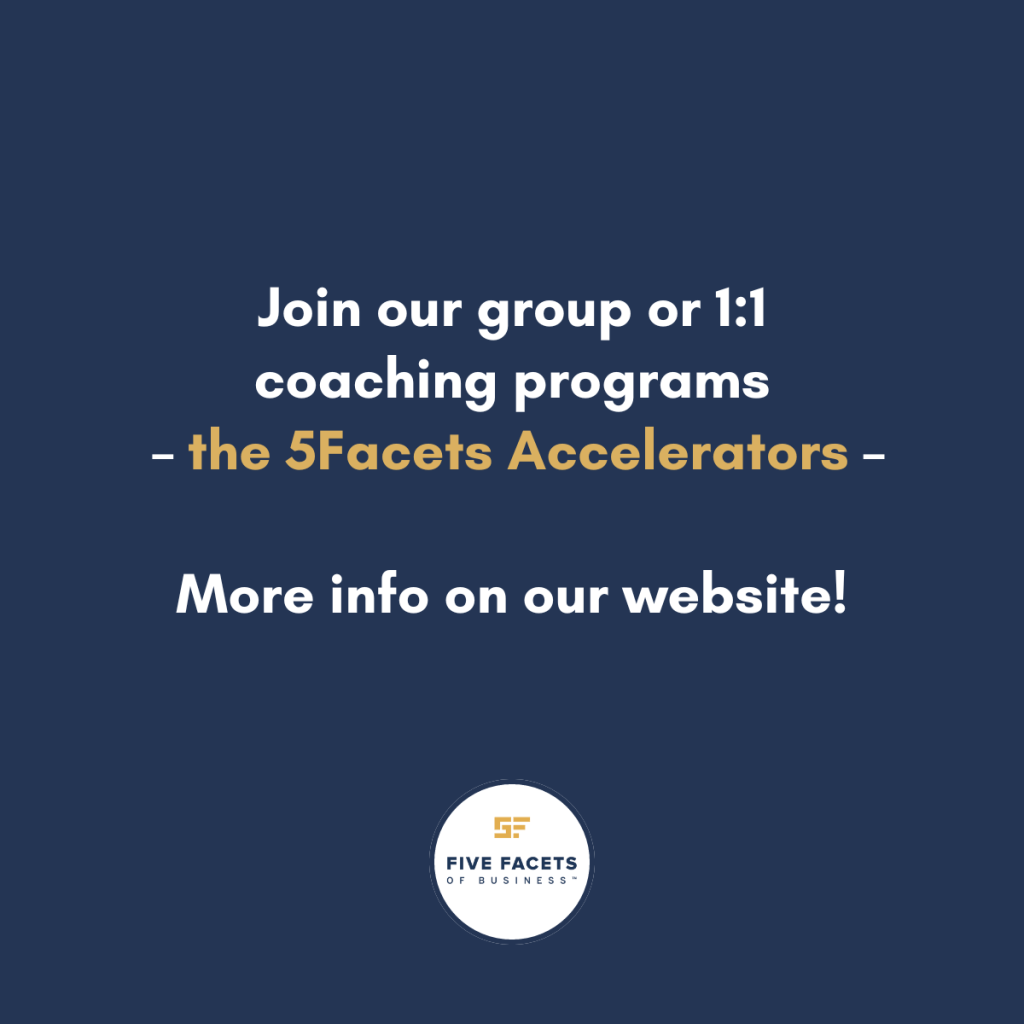 Join our group or 1:1 coaching programs – the 5Facets Accelerators –

More info on our website!

5F
FIVE FACETS
OF BUSINESS™